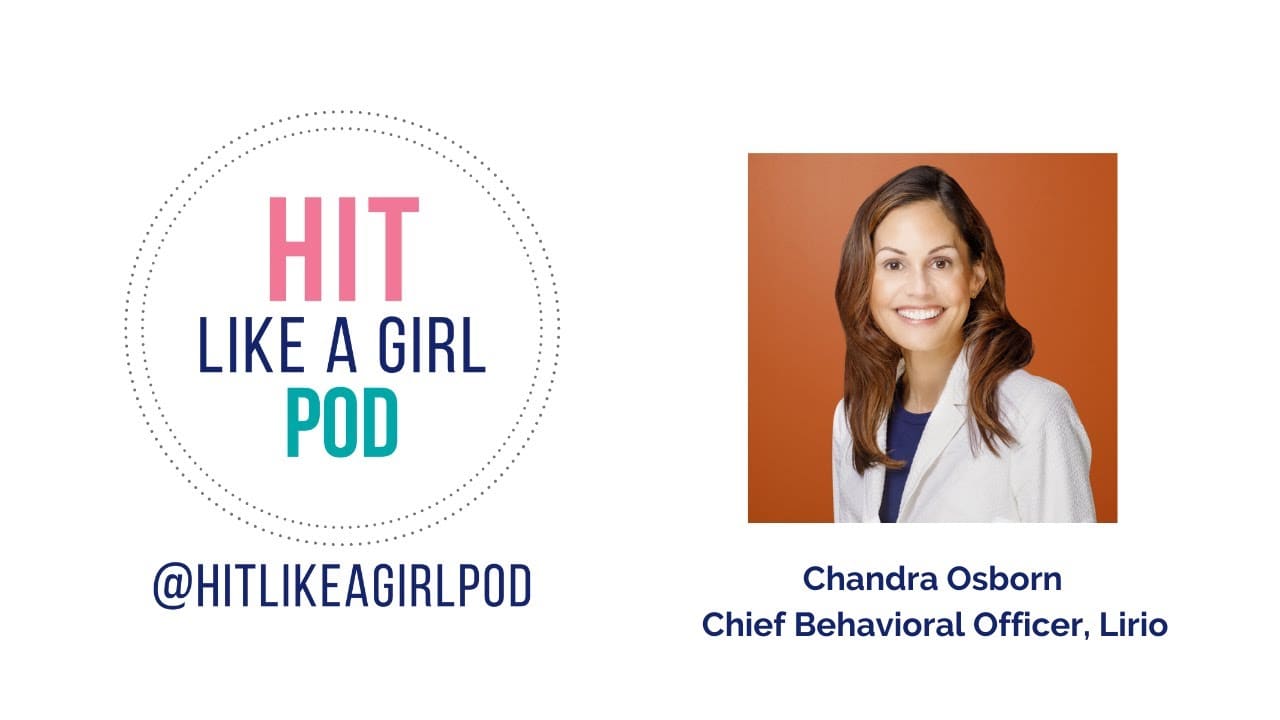 HIT
LIKE A GIRL
POD

@HITLIKEAGIRLPOD

Chandra Osborn
Chief Behavioral Officer, Lirio